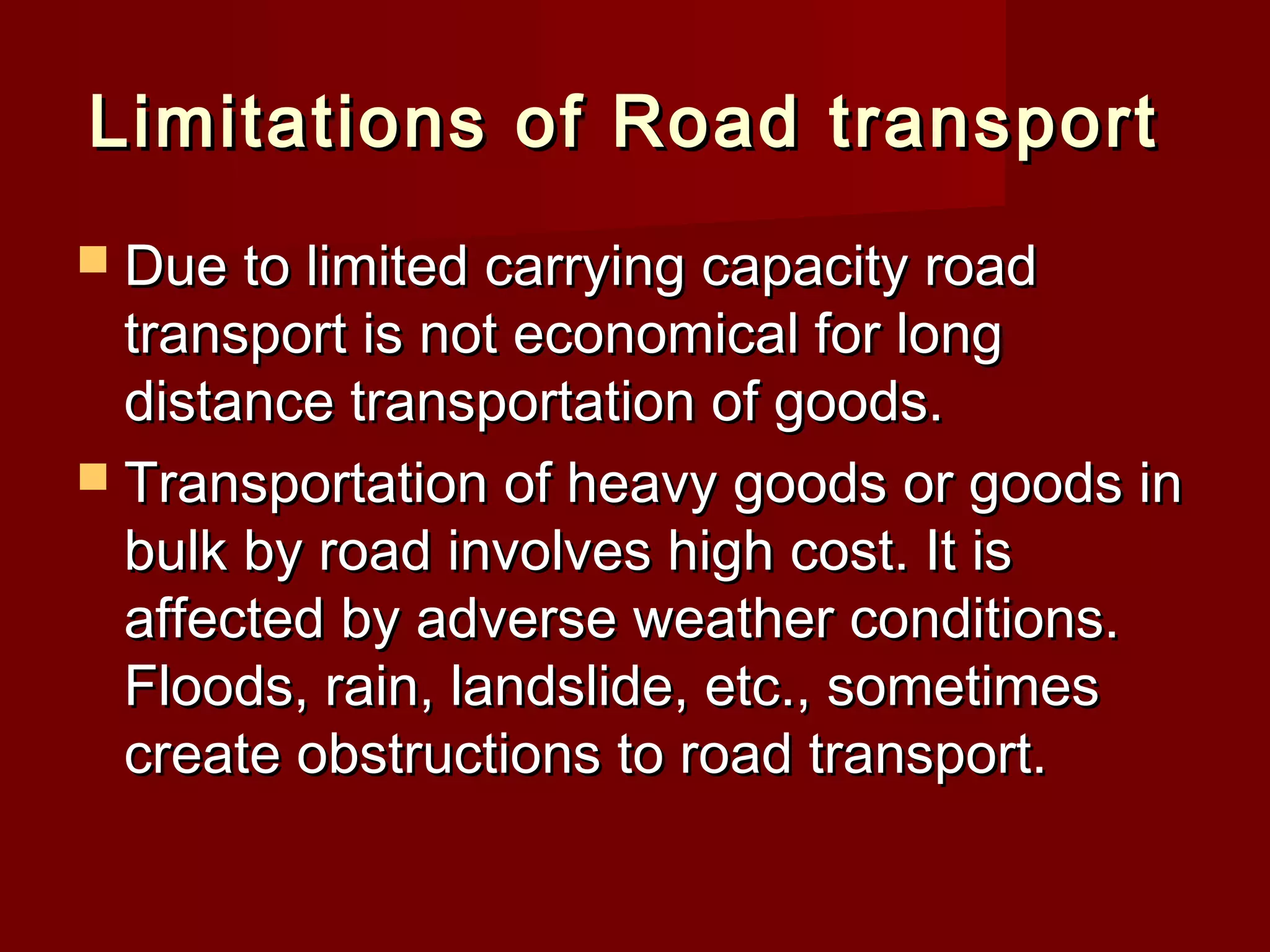 Limitations of Road transport

- Due to limited carrying capacity road transport is not economical for long distance transportation of goods.
- Transportation of heavy goods or goods in bulk by road involves high cost. It is affected by adverse weather conditions. Floods, rain, landslide, etc., sometimes create obstructions to road transport.